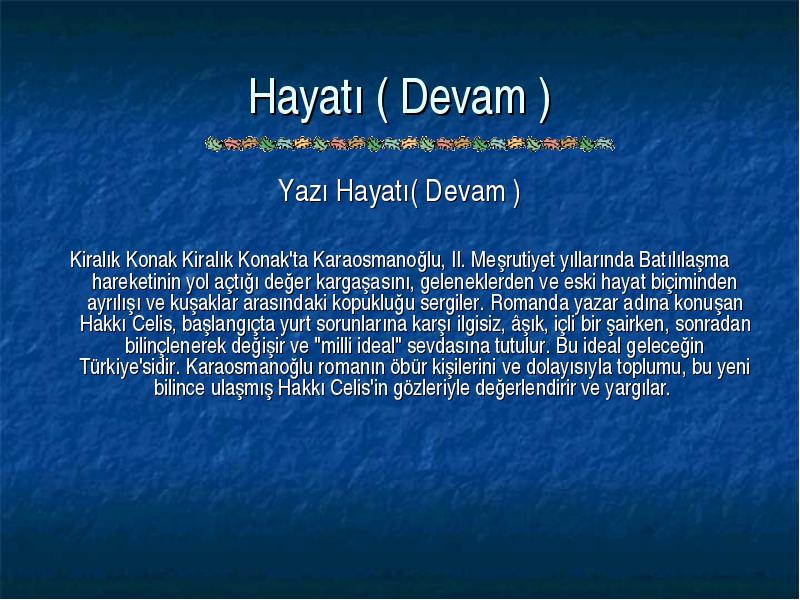 Hayatı ( Devam )

Yazı Hayatı( Devam )

Kiralık Konak Kiralık Konak'ta Karaosmanoğlu, II. Meşrutiyet yıllarında Batılılaşma hareketinin yol açtığı değer kargaşasını, geleneklerden ve eski hayat biçiminden ayrılışı ve kuşaklar arasındaki kopukluğu sergiler. Romanda yazar adına konuşan Hakkı Celis, başlangıçta yurt sorunlarına karşı ilgisiz, âşık, içli bir şairken, sonradan bilinçlenerek değişir ve "milli ideal" sevdasına tutulur. Bu ideal geleceğin Türkiye'sidir. Karaosmanoğlu romanın öbür kişilerini ve dolayısıyla toplumu, bu yeni bilince ulaşmış Hakkı Celis'in gözleriyle değerlendirir ve yargılar.